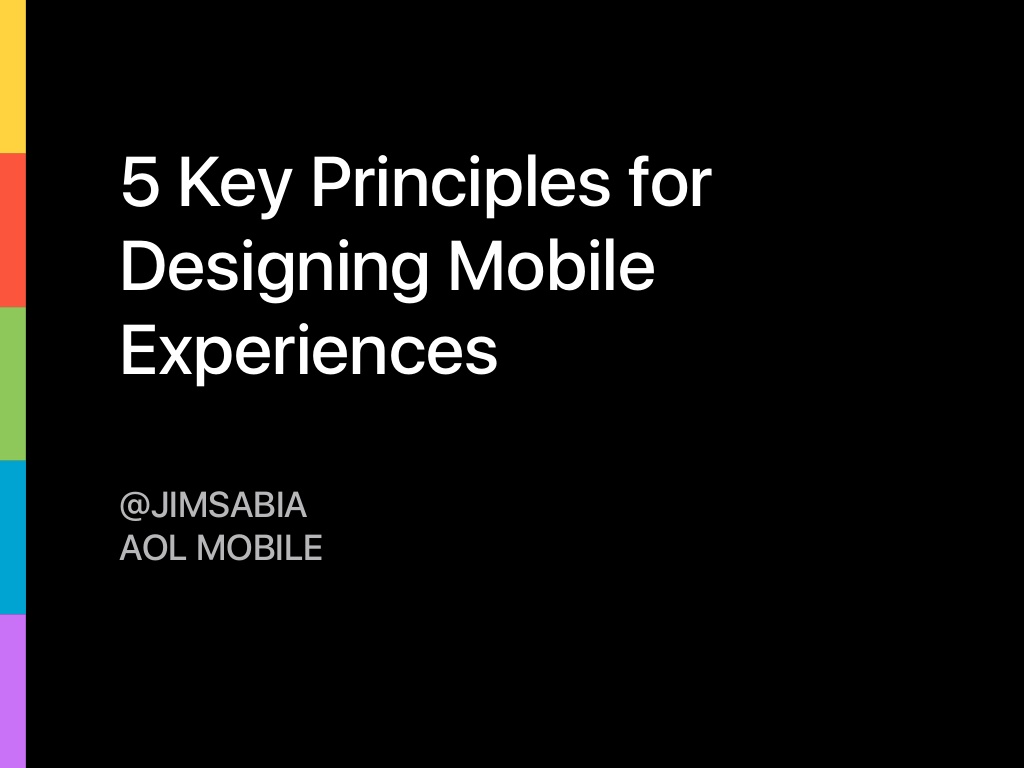 5 Key Principles for Designing Mobile Experiences

@JIMSABIA
AOL MOBILE